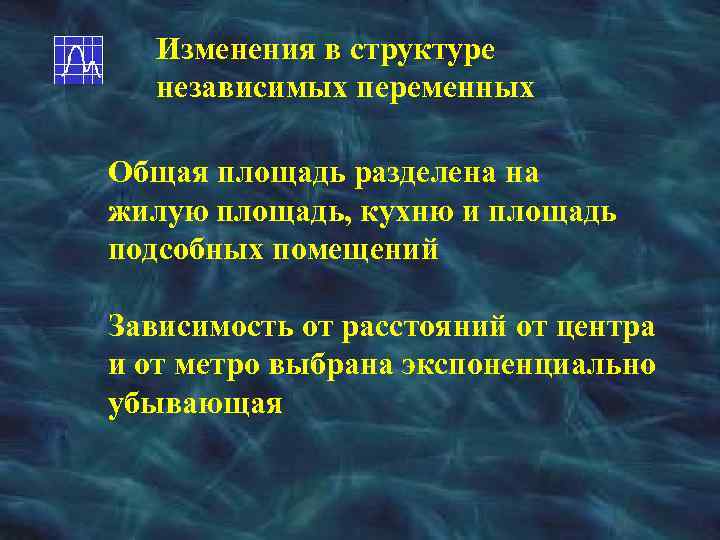 Изменения в структуре независимых переменных

Общая площадь разделена на жилую площадь, кухню и площадь подсобных помещений

Зависимость от расстояний от центра и от метро выбрана экспоненциально убывающая